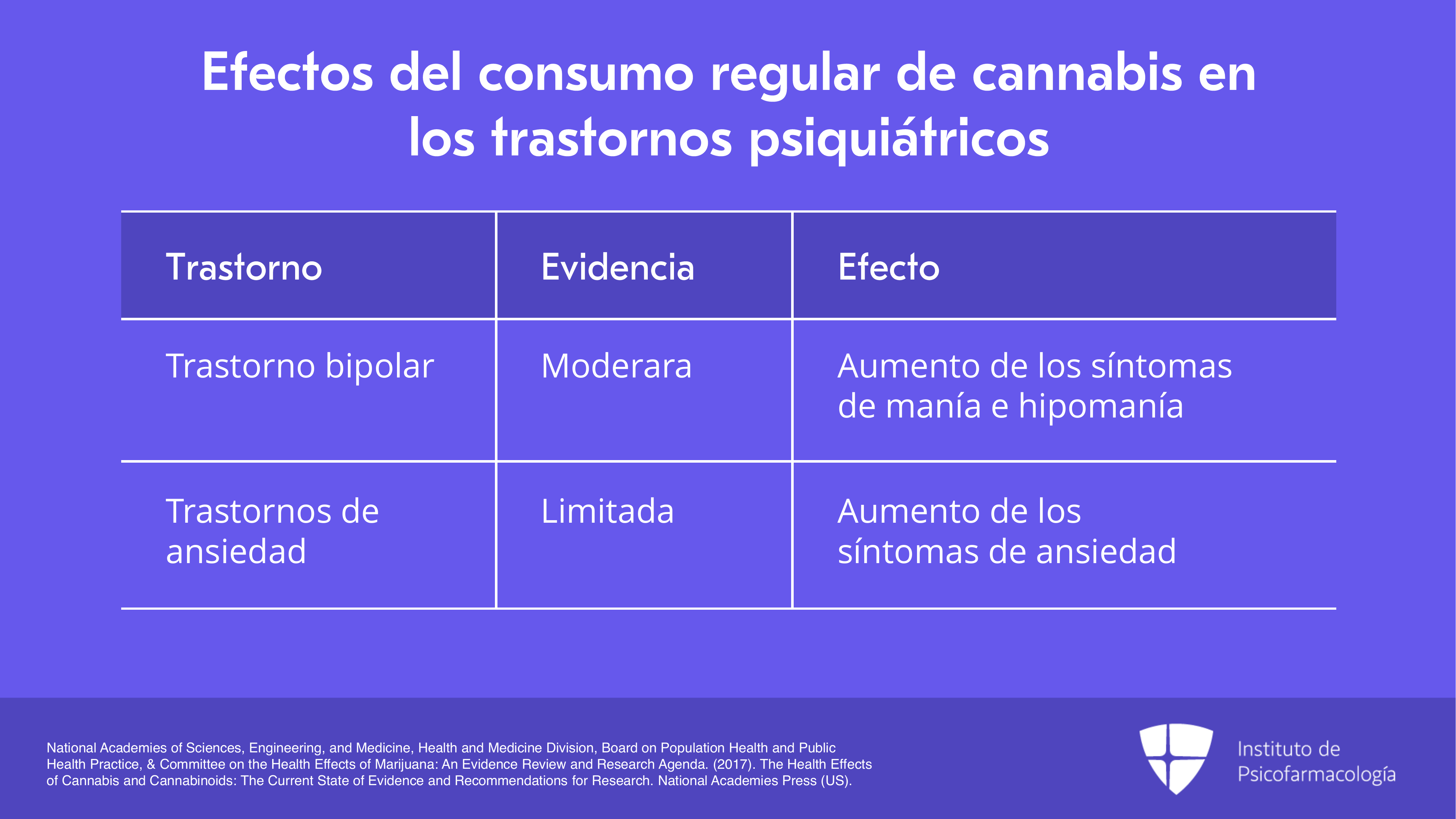 Efectos del consumo regular de cannabis en los trastornos psiquiátricos

| Trastorno | Evidencia | Efecto |
|---|---|---|
| Trastorno bipolar | Moderara | Aumento de los síntomas de manía e hipomanía |
| Trastornos de ansiedad | Limitada | Aumento de los síntomas de ansiedad |

National Academies of Sciences, Engineering, and Medicine, Health and Medicine Division, Board on Population Health and Public Health Practice, & Committee on the Health Effects of Marijuana: An Evidence Review and Research Agenda. (2017). The Health Effects of Cannabis and Cannabinoids: The Current State of Evidence and Recommendations for Research. National Academies Press (US).

Instituto de
Psicofarmacología